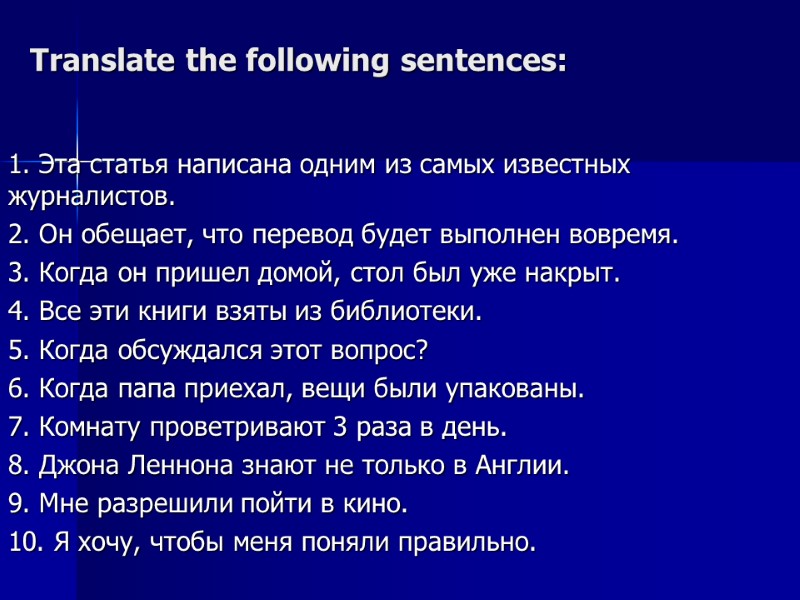 Translate the following sentences:

1. Эта статья написана одним из самых известных журналистов.
2. Он обещает, что перевод будет выполнен вовремя.
3. Когда он пришел домой, стол был уже накрыт.
4. Все эти книги взяты из библиотеки.
5. Когда обсуждался этот вопрос?
6. Когда папа приехал, вещи были упакованы.
7. Комнату проветривают 3 раза в день.
8. Джона Леннона знают не только в Англии.
9. Мне разрешили пойти в кино.
10. Я хочу, чтобы меня поняли правильно.